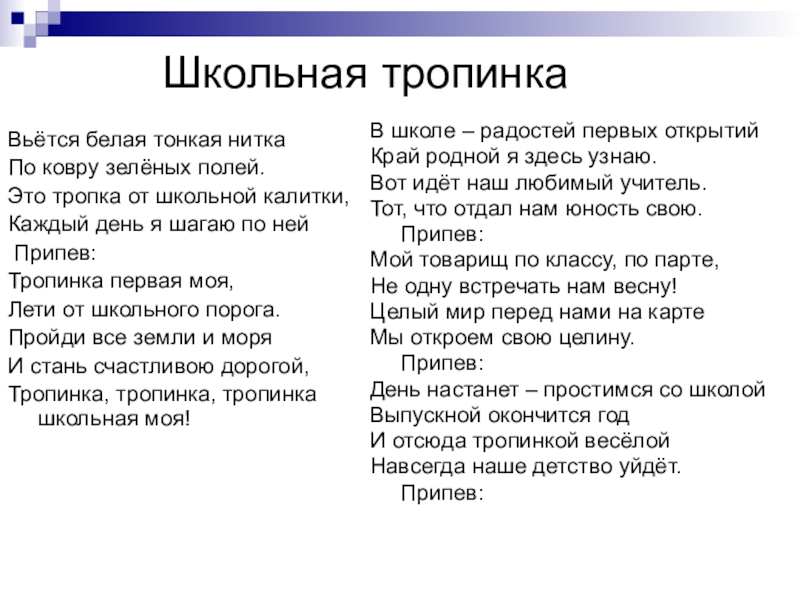 Школьная тропинка

Вьётся белая тонкая нитка
По ковру зелёных полей.
Это тропка от школьной калитки,
Каждый день я шагаю по ней
Припев:
Тропинка первая моя,
Лети от школьного порога.
Пройди все земли и моря
И стань счастливою дорогой,
Тропинка, тропинка, тропинка школьная моя!

В школе – радостей первых открытий
Край родной я здесь узнаю.
Вот идёт наш любимый учитель.
Тот, что отдал нам юность свою.
Припев:
Мой товарищ по классу, по парте,
Не одну встречать нам весну!
Целый мир перед нами на карте
Мы откроем свою целину.
Припев:
День настанет – простимся со школой
Выпускной окончится год
И отсюда тропинкой весёлой
Навсегда наше детство уйдёт.
Припев: